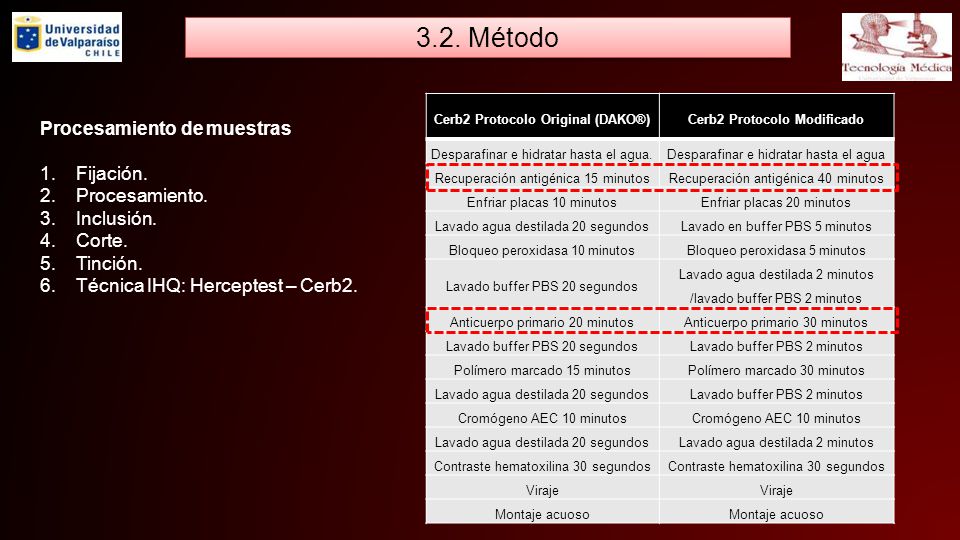 Universidad de Valparaíso CHILE

3.2. Método

Tecnología Médica

Procesamiento de muestras

1. Fijación.
2. Procesamiento.
3. Inclusión.
4. Corte.
5. Tinción.
6. Técnica IHQ: Herceptest – Cerb2.

| Cerb2 Protocolo Original (DAKO®) | Cerb2 Protocolo Modificado |
|---|---|
| Desparafinar e hidratar hasta el agua. | Desparafinar e hidratar hasta el agua |
| Recuperación antigénica 15 minutos | Recuperación antigénica 40 minutos |
| Enfriar placas 10 minutos | Enfriar placas 20 minutos |
| Lavado agua destilada 20 segundos | Lavado en buffer PBS 5 minutos |
| Bloqueo peroxidasa 10 minutos | Bloqueo peroxidasa 5 minutos |
| Lavado buffer PBS 20 segundos | Lavado agua destilada 2 minutos /lavado buffer PBS 2 minutos |
| Anticuerpo primario 20 minutos | Anticuerpo primario 30 minutos |
| Lavado buffer PBS 20 segundos | Lavado buffer PBS 2 minutos |
| Polímero marcado 15 minutos | Polímero marcado 30 minutos |
| Lavado agua destilada 20 segundos | Lavado buffer PBS 2 minutos |
| Cromógeno AEC 10 minutos | Cromógeno AEC 10 minutos |
| Lavado agua destilada 20 segundos | Lavado agua destilada 2 minutos |
| Contraste hematoxilina 30 segundos | Contraste hematoxilina 30 segundos |
| Viraje | Viraje |
| Montaje acuoso | Montaje acuoso |